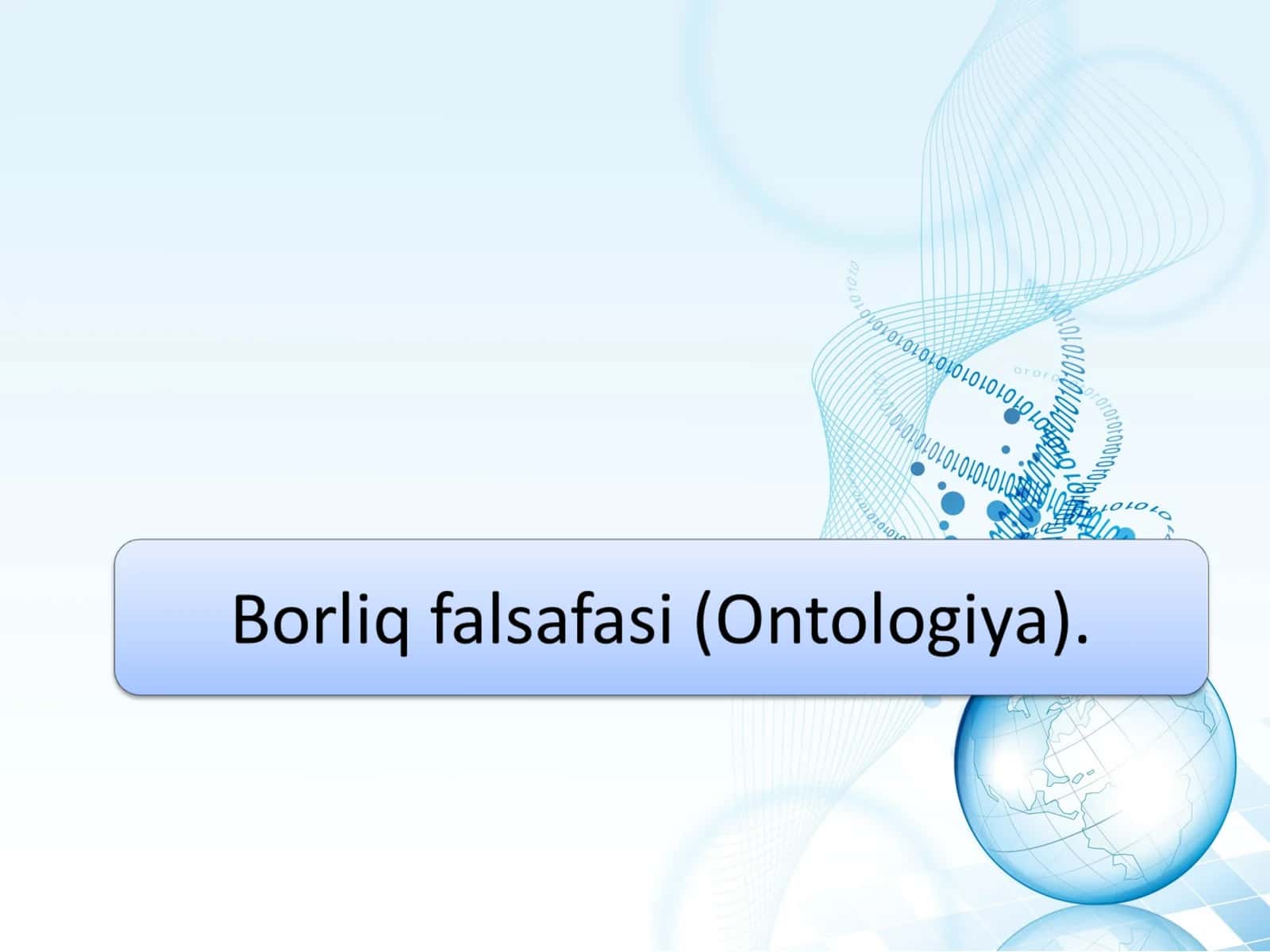 Borliq falsafasi (Ontologiya).